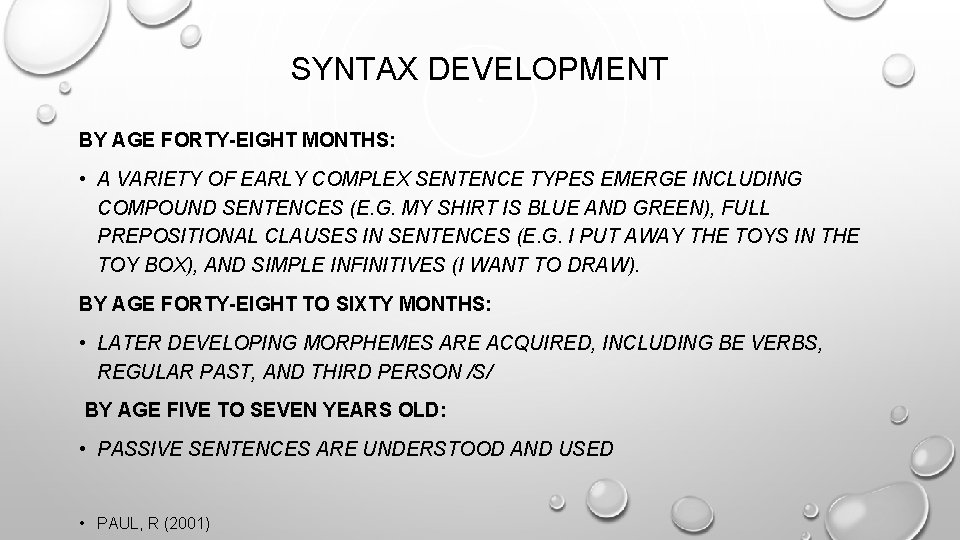 SYNTAX DEVELOPMENT

BY AGE FORTY-EIGHT MONTHS:

• A VARIETY OF EARLY COMPLEX SENTENCE TYPES EMERGE INCLUDING COMPOUND SENTENCES (E.G. MY SHIRT IS BLUE AND GREEN), FULL PREPOSITIONAL CLAUSES IN SENTENCES (E.G. I PUT AWAY THE TOYS IN THE TOY BOX), AND SIMPLE INFINITIVES (I WANT TO DRAW).

BY AGE FORTY-EIGHT TO SIXTY MONTHS:

• LATER DEVELOPING MORPHEMES ARE ACQUIRED, INCLUDING BE VERBS, REGULAR PAST, AND THIRD PERSON /S/

BY AGE FIVE TO SEVEN YEARS OLD:

• PASSIVE SENTENCES ARE UNDERSTOOD AND USED

• PAUL, R (2001)